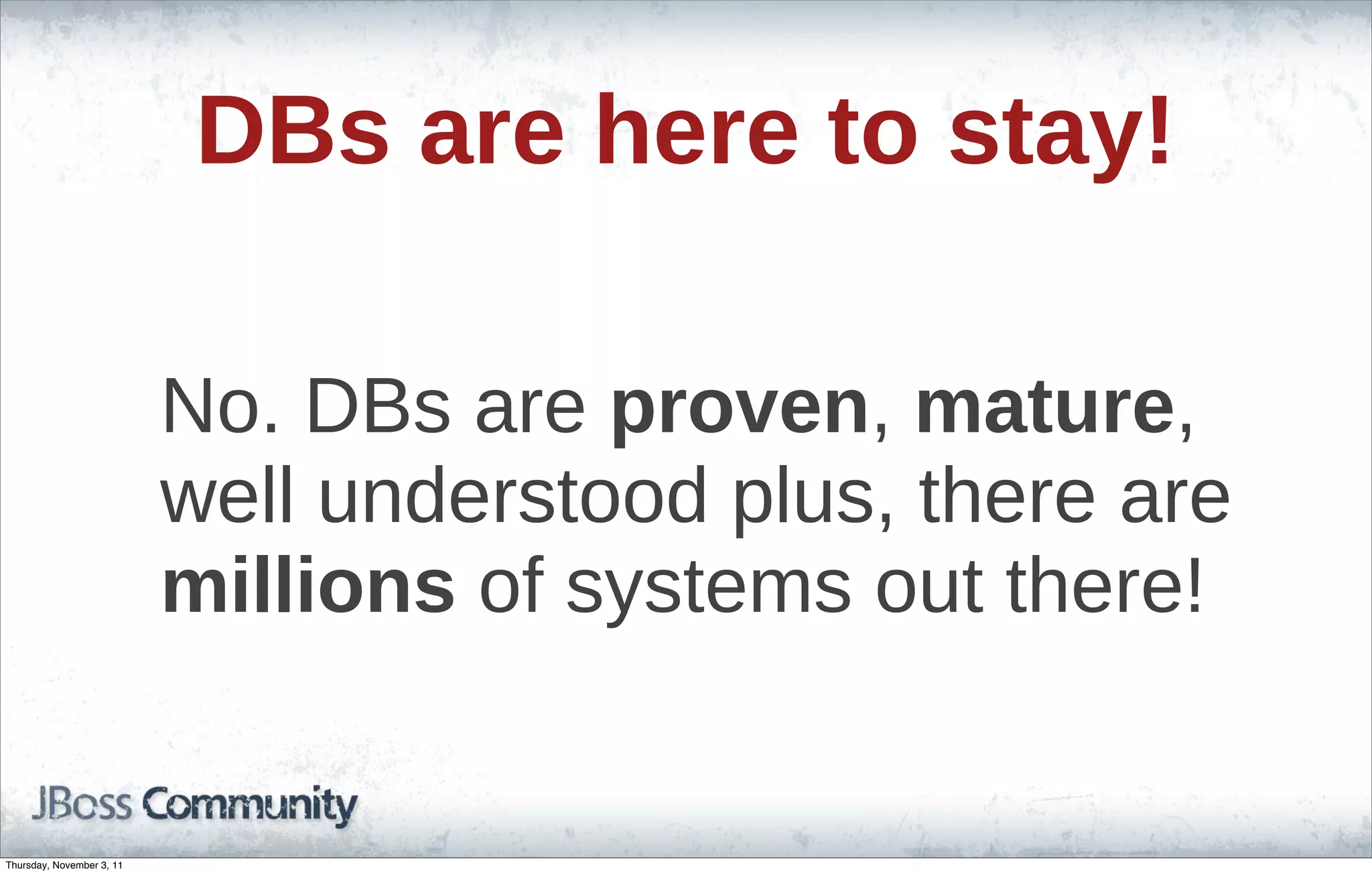 DBs are here to stay!

No. DBs are proven, mature, well understood plus, there are millions of systems out there!

JBoss Community

Thursday, November 3, 11